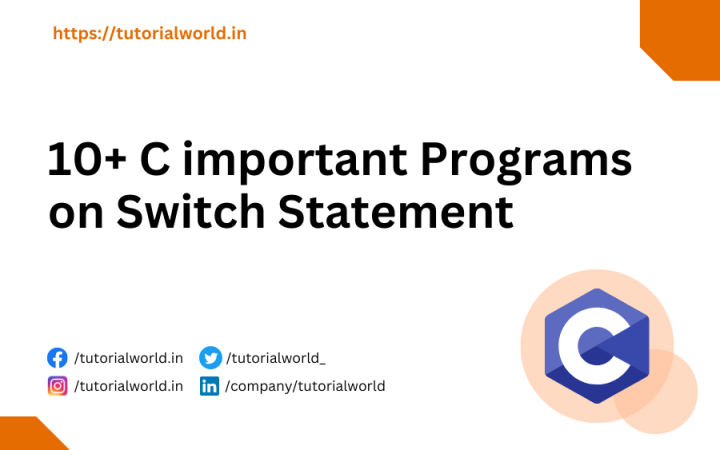 https://tutorialworld.in

10+ C important Programs on Switch Statement

/tutorialworld.in
/tutorialworld_
/tutorialworld.in
/company/tutorialworld

C